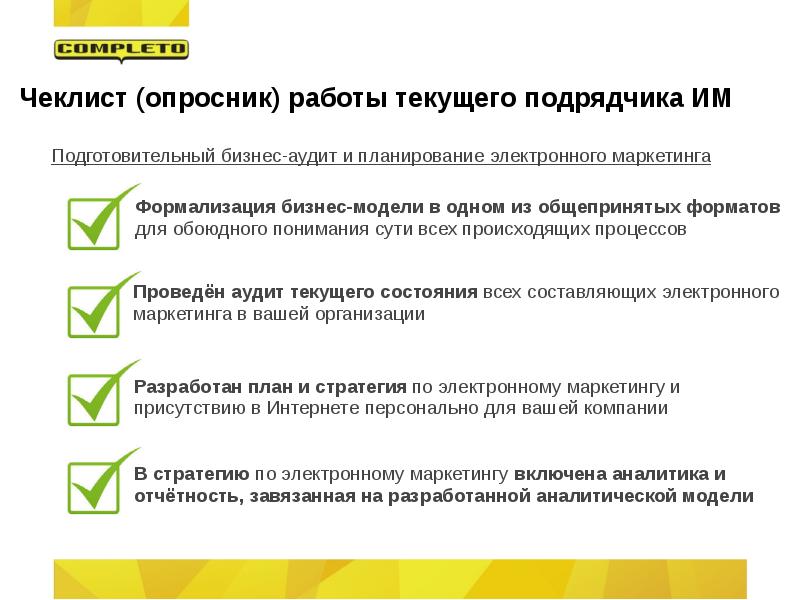 COMPLETO

Чеклист (опросник) работы текущего подрядчика ИМ

Подготовительный бизнес-аудит и планирование электронного маркетинга

Формализация бизнес-модели в одном из общепринятых форматов для обоюдного понимания сути всех происходящих процессов

Проведён аудит текущего состояния всех составляющих электронного маркетинга в вашей организации

Разработан план и стратегия по электронному маркетингу и присутствию в Интернете персонально для вашей компании

В стратегию по электронному маркетингу включена аналитика и отчётность, завязанная на разработанной аналитической модели